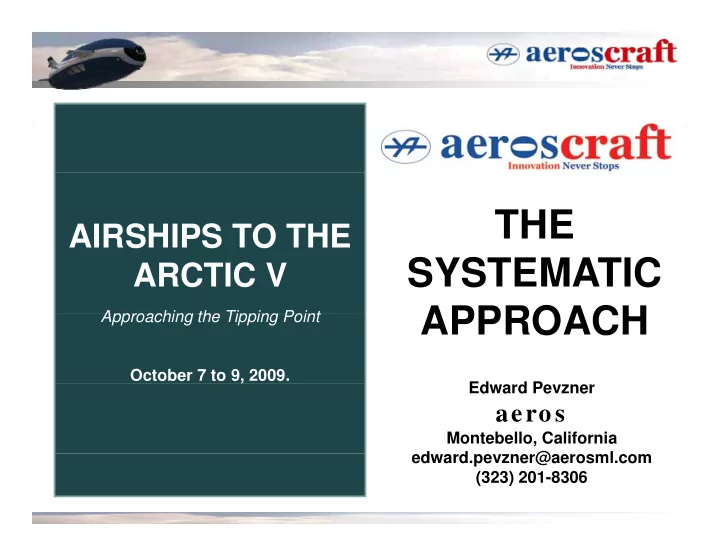 aeroscraft
Innovation Never Stops

AIRSHIPS TO THE ARCTIC V

Approaching the Tipping Point

October 7 to 9, 2009.

aeroscraft
Innovation Never Stops

THE SYSTEMATIC APPROACH

Edward Pevzner
aeros
Montebello, California
edward.pevzner@aerosml.com
(323) 201-8306